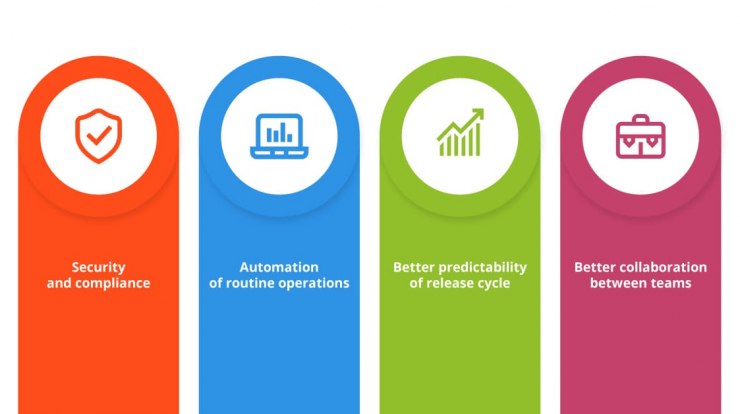 Security and compliance

Automation of routine operations

Better predictability of release cycle

Better collaboration between teams